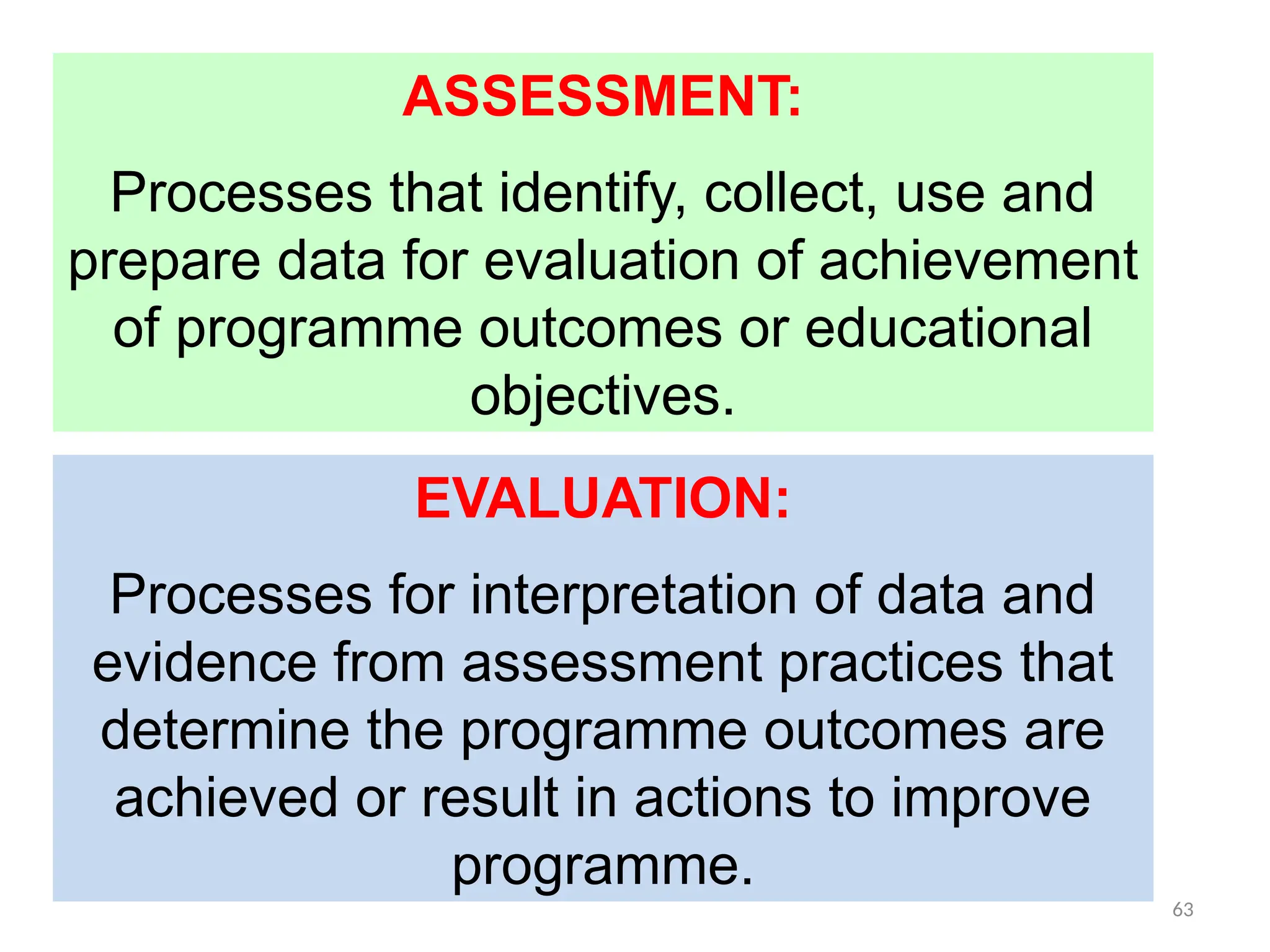 ASSESSMENT:

Processes that identify, collect, use and prepare data for evaluation of achievement of programme outcomes or educational objectives.

EVALUATION:

Processes for interpretation of data and evidence from assessment practices that determine the programme outcomes are achieved or result in actions to improve programme.

63